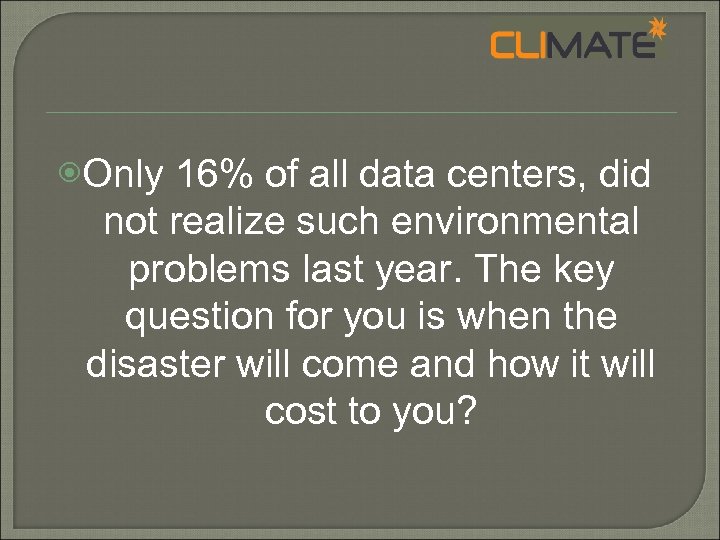 CLIMATE

Only 16% of all data centers, did not realize such environmental problems last year. The key question for you is when the disaster will come and how it will cost to you?